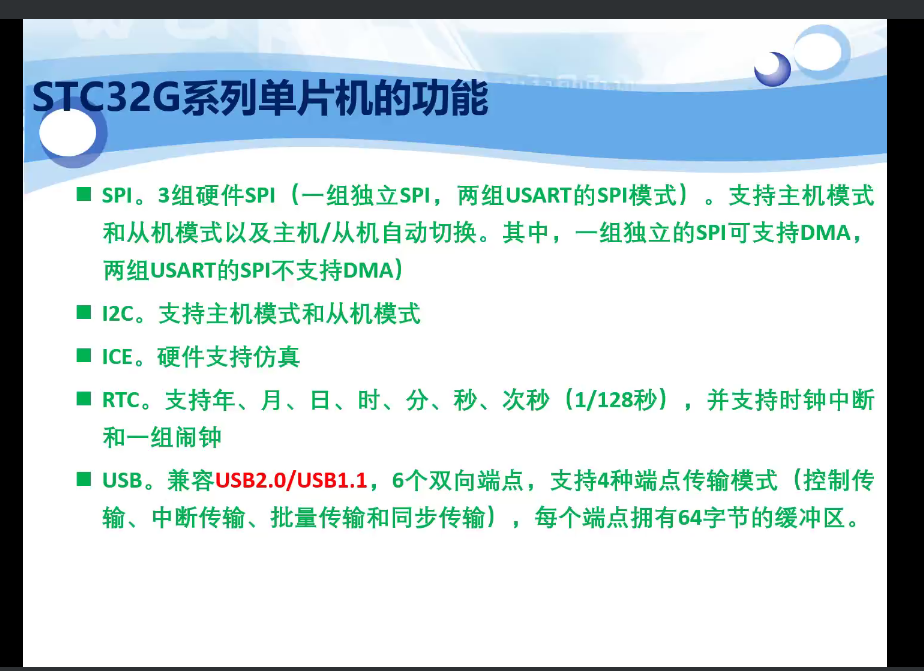 STC32G系列单片机的功能

■ SPI。3组硬件SPI（一组独立SPI，两组USART的SPI模式）。支持主机模式和从机模式以及主机/从机自动切换。其中，一组独立的SPI可支持DMA，两组USART的SPI不支持DMA）

■ I2C。支持主机模式和从机模式

■ ICE。硬件支持仿真

■ RTC。支持年、月、日、时、分、秒、次秒（1/128秒），并支持时钟中断和一组闹钟

■ USB。兼容USB2.0/USB1.1，6个双向端点，支持4种端点传输模式（控制传输、中断传输、批量传输和同步传输），每个端点拥有64字节的缓冲区。